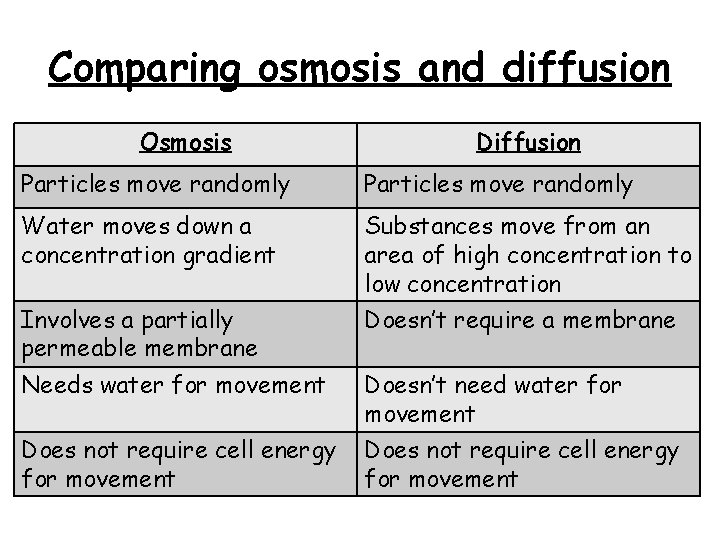 Comparing osmosis and diffusion

| Osmosis | Diffusion |
|---|---|
| Particles move randomly | Particles move randomly |
| Water moves down a concentration gradient | Substances move from an area of high concentration to low concentration |
| Involves a partially permeable membrane | Doesn't require a membrane |
| Needs water for movement | Doesn't need water for movement |
| Does not require cell energy for movement | Does not require cell energy for movement |